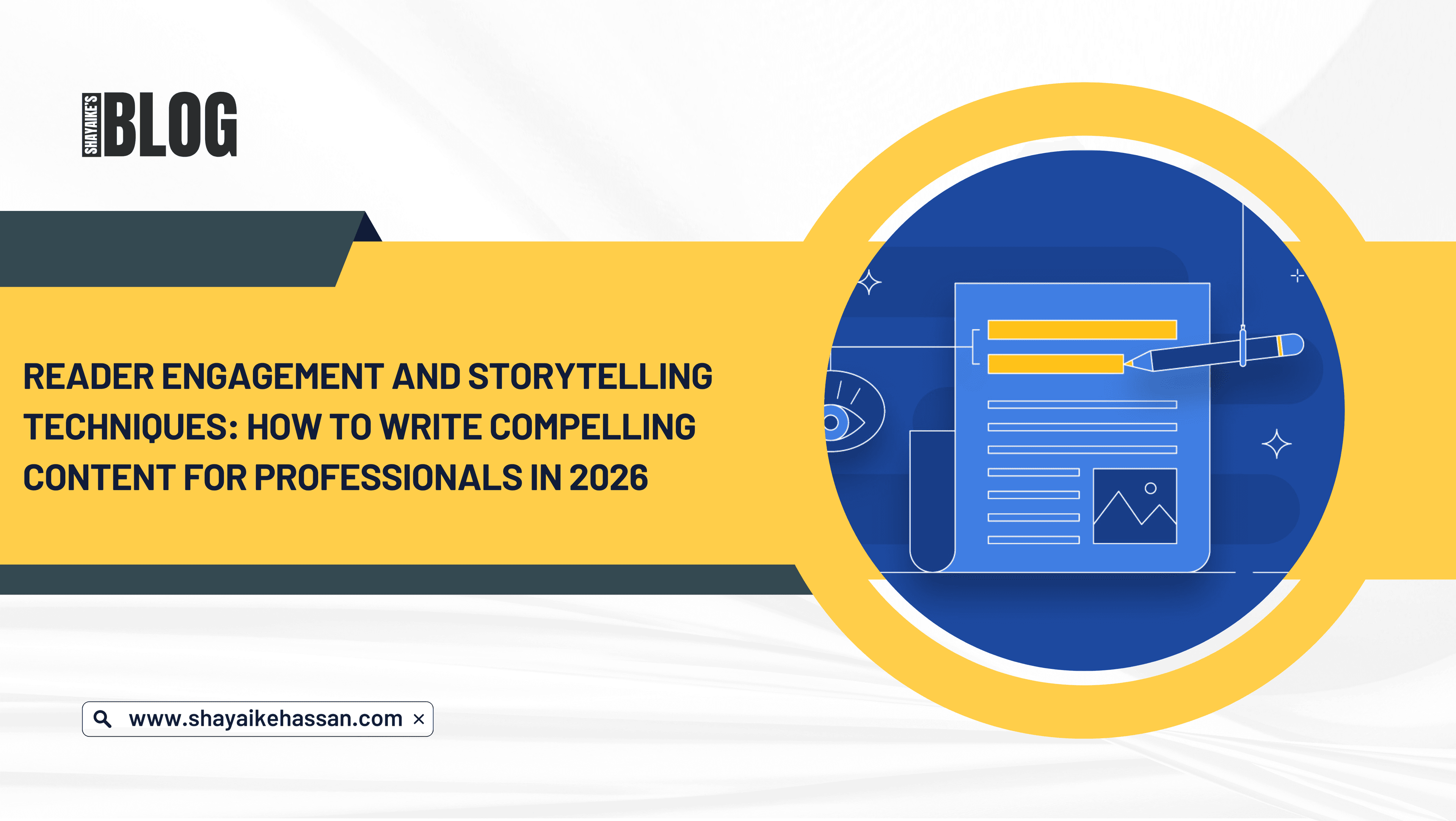 SHAYAIKE'S BLOG

READER ENGAGEMENT AND STORYTELLING TECHNIQUES: HOW TO WRITE COMPELLING CONTENT FOR PROFESSIONALS IN 2026

www.shayaikehassan.com ×